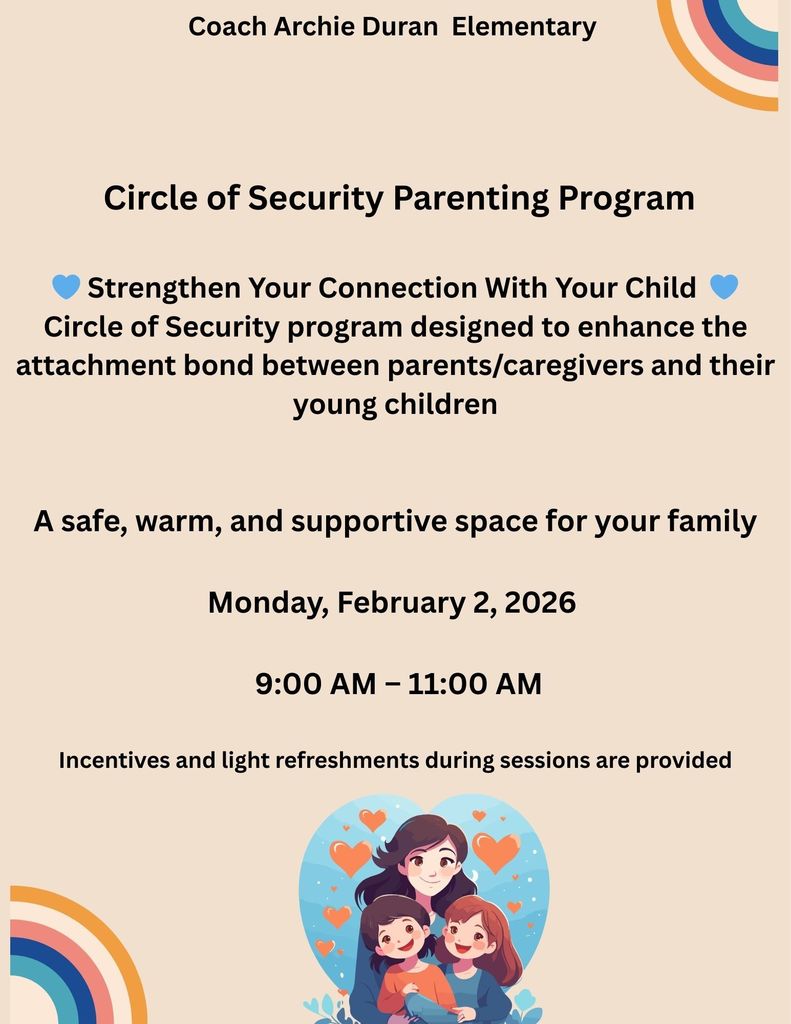 Coach Archie Duran Elementary

Circle of Security Parenting Program

💙 Strengthen Your Connection With Your Child 💙
Circle of Security program designed to enhance the attachment bond between parents/caregivers and their young children

A safe, warm, and supportive space for your family

Monday, February 2, 2026

9:00 AM – 11:00 AM

Incentives and light refreshments during sessions are provided